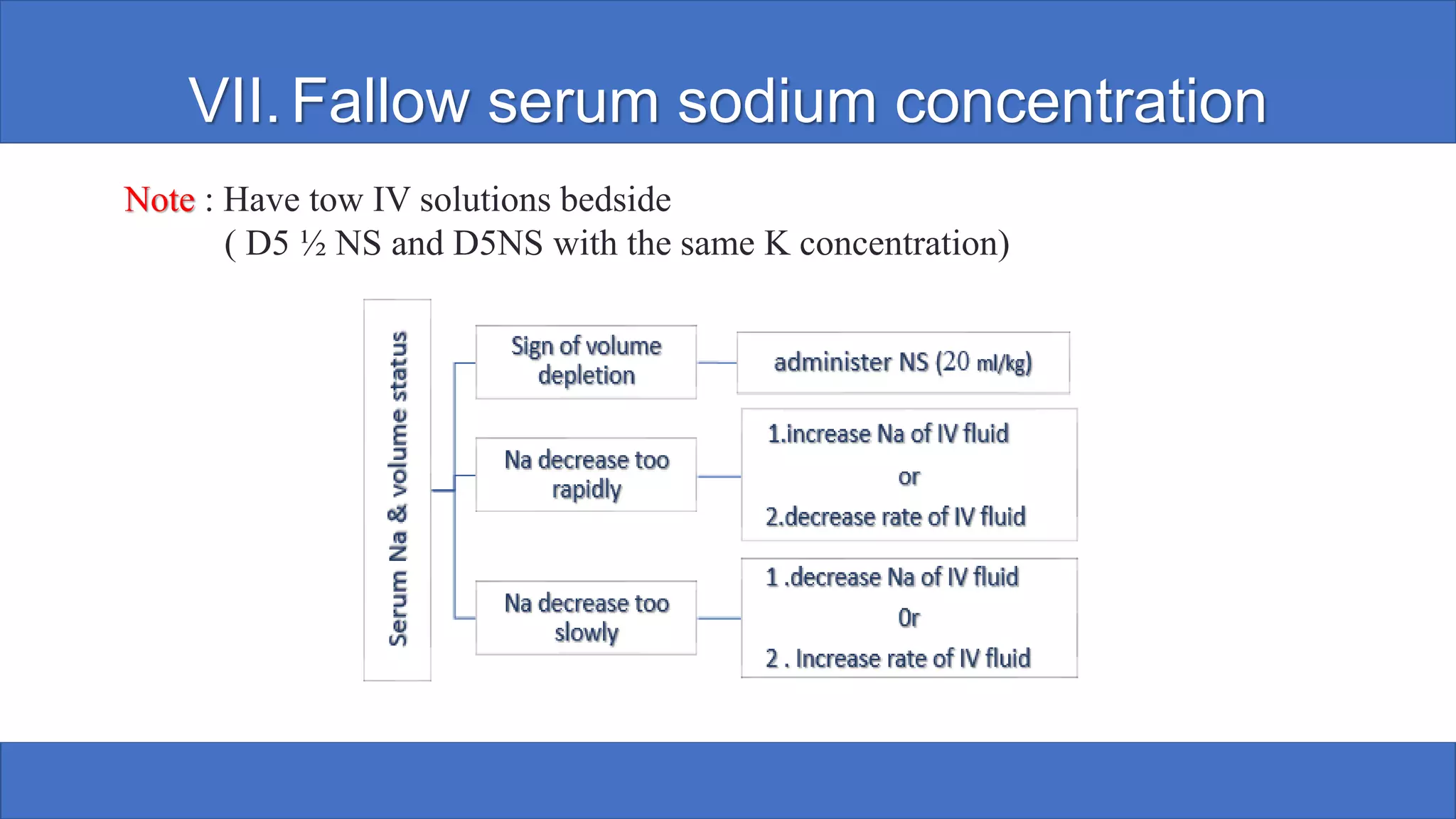 VII. Fallow serum sodium concentration

Note : Have tow IV solutions bedside
( D5 ½ NS and D5NS with the same K concentration)

Serum Na & volume status

Sign of volume depletion

administer NS (20 ml/kg)

Na decrease too rapidly

1.increase Na of IV fluid
or
2.decrease rate of IV fluid

Na decrease too slowly

1 .decrease Na of IV fluid
0r
2 . Increase rate of IV fluid